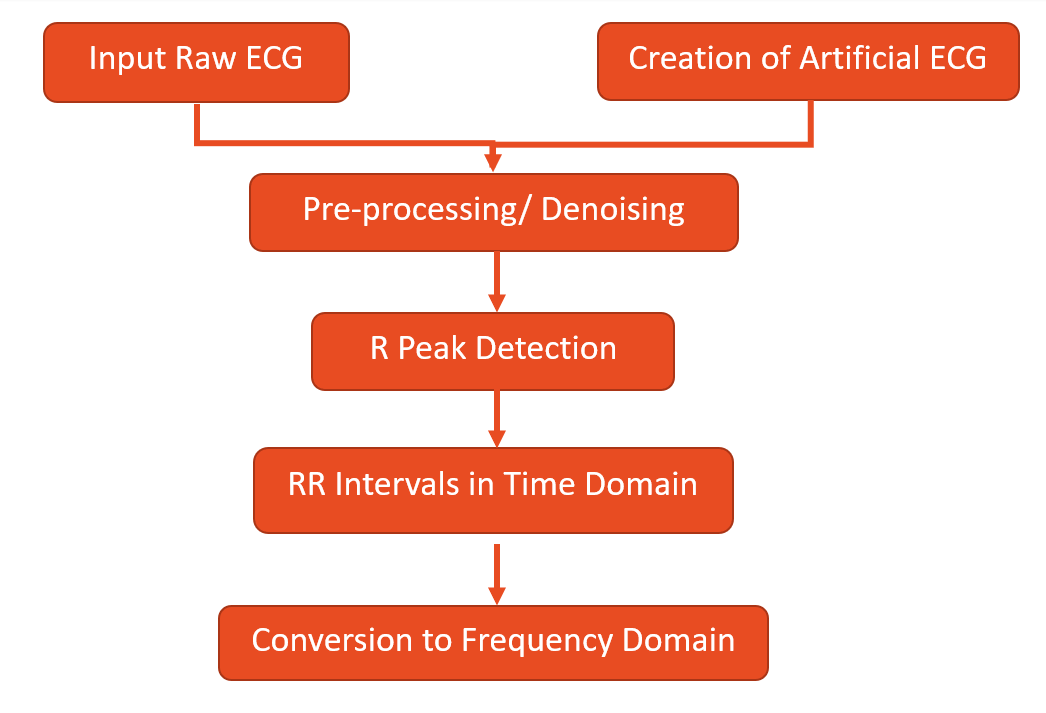 Input Raw ECG

Creation of Artificial ECG

Pre-processing/ Denoising

R Peak Detection

RR Intervals in Time Domain

Conversion to Frequency Domain